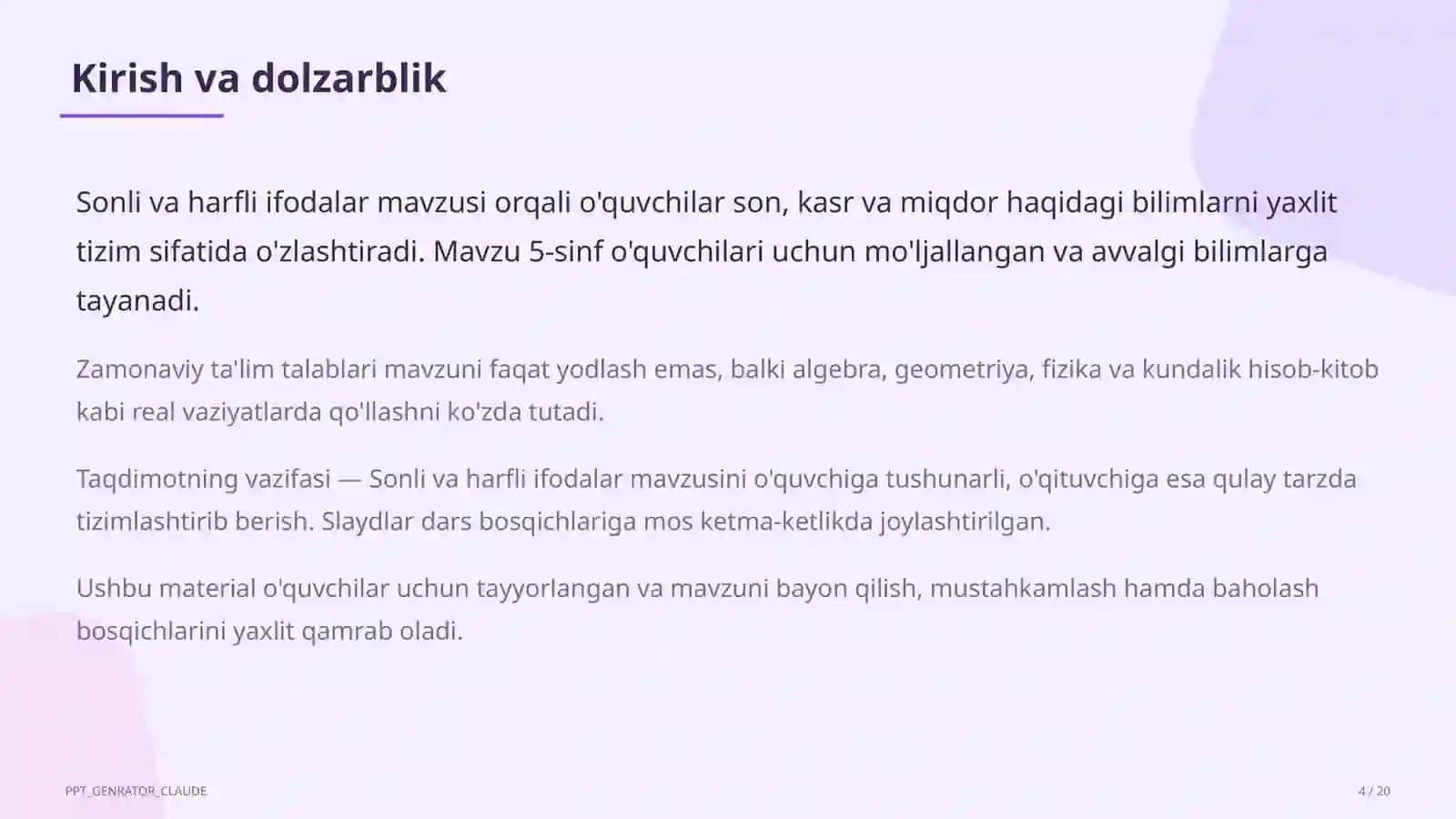 Kirish va dolzarblik

Sonli va harfli ifodalar mavzusi orqali o'quvchilar son, kasr va miqdor haqidagi bilimlarni yaxlit tizim sifatida o'zlashtiradi. Mavzu 5-sinf o'quvchilari uchun mo'ljallangan va avvalgi bilimlarga tayanadi.

Zamonaviy ta'lim talablari mavzuni faqat yodlash emas, balki algebra, geometriya, fizika va kundalik hisob-kitob kabi real vaziyatlarda qo'llashni ko'zda tutadi.

Taqdimotning vazifasi — Sonli va harfli ifodalar mavzusini o'quvchiga tushunarli, o'qituvchiga esa qulay tarzda tizimlashtirib berish. Slaydlar dars bosqichlariga mos ketma-ketlikda joylashtirilgan.

Ushbu material o'quvchilar uchun tayyorlangan va mavzuni bayon qilish, mustahkamlash hamda baholash bosqichlarini yaxlit qamrab oladi.

PPT_GENRATOR_CLAUDE

4 / 20